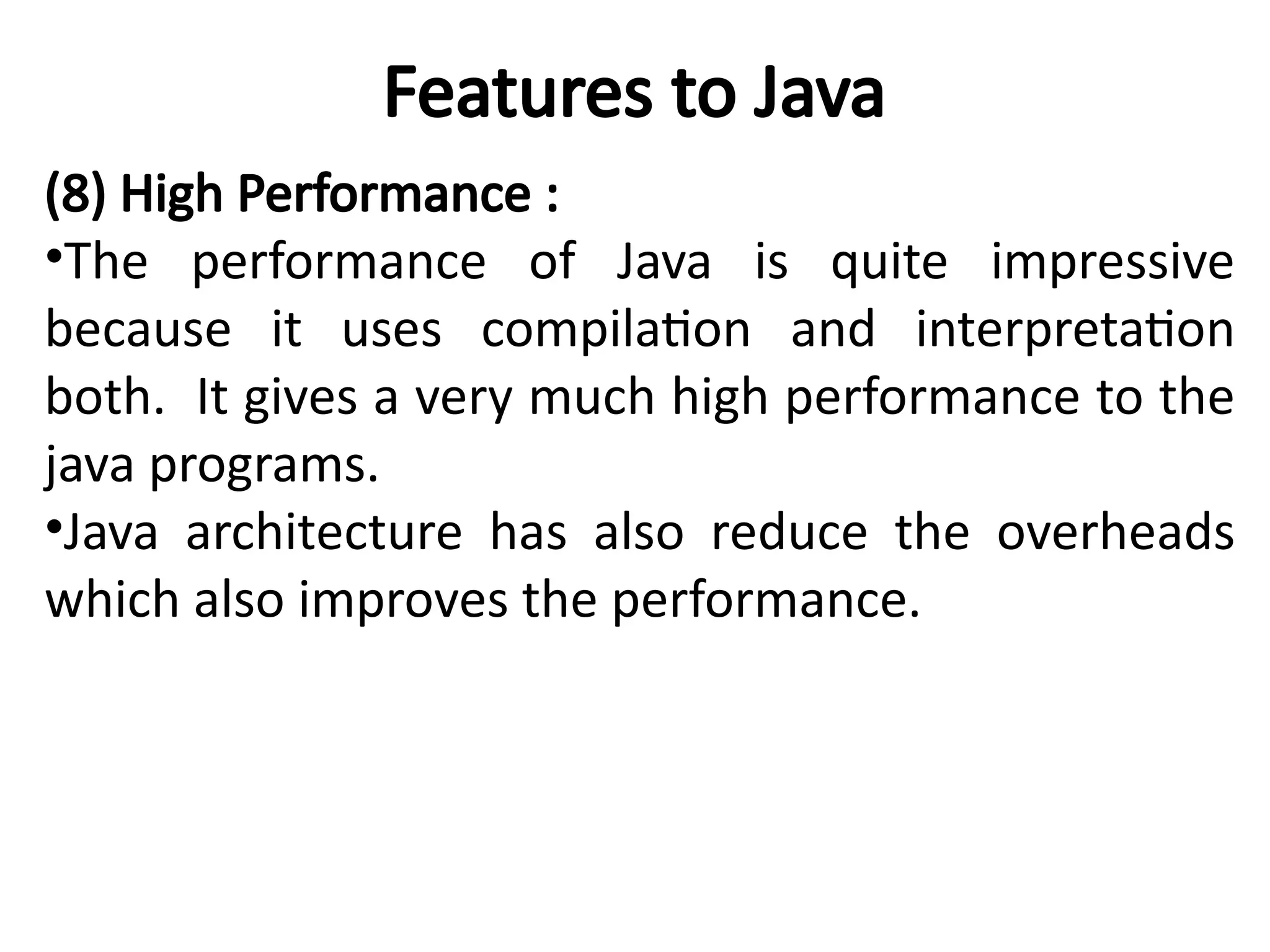 Features to Java

(8) High Performance :

•The performance of Java is quite impressive because it uses compilation and interpretation both. It gives a very much high performance to the java programs.

•Java architecture has also reduce the overheads which also improves the performance.